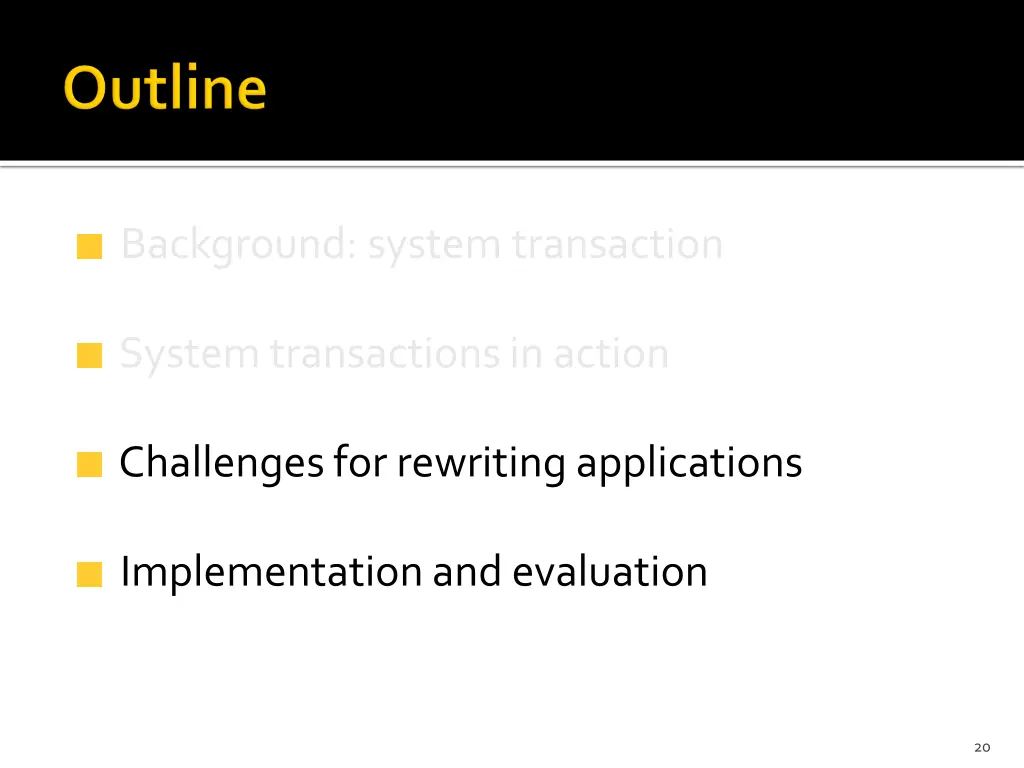 Outline

Background: system transaction

System transactions in action

Challenges for rewriting applications

Implementation and evaluation

20